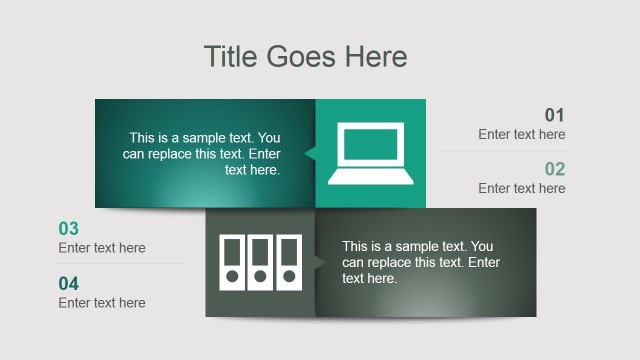 Title Goes Here

This is a sample text. You can replace this text. Enter text here.

01
Enter text here

02
Enter text here

03
Enter text here

04
Enter text here

This is a sample text. You can replace this text. Enter text here.